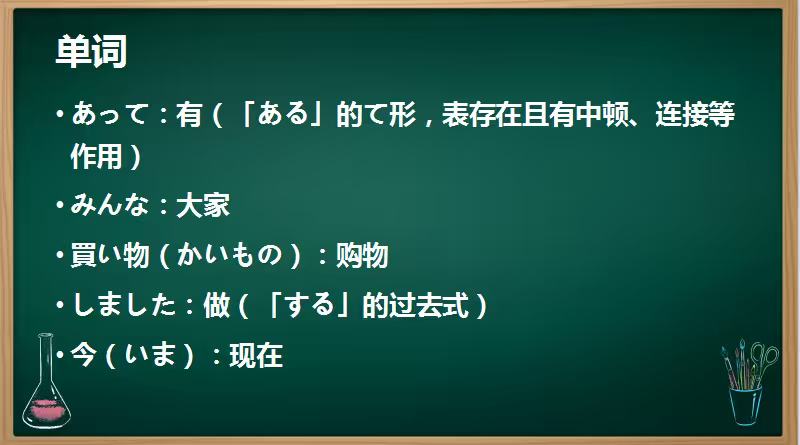 单词

• あって：有（「ある」的て形，表存在且有中顿、连接等作用）

• みんな：大家

• 買い物（かいもの）：购物

• しました：做（「する」的过去式）

• 今（いま）：现在